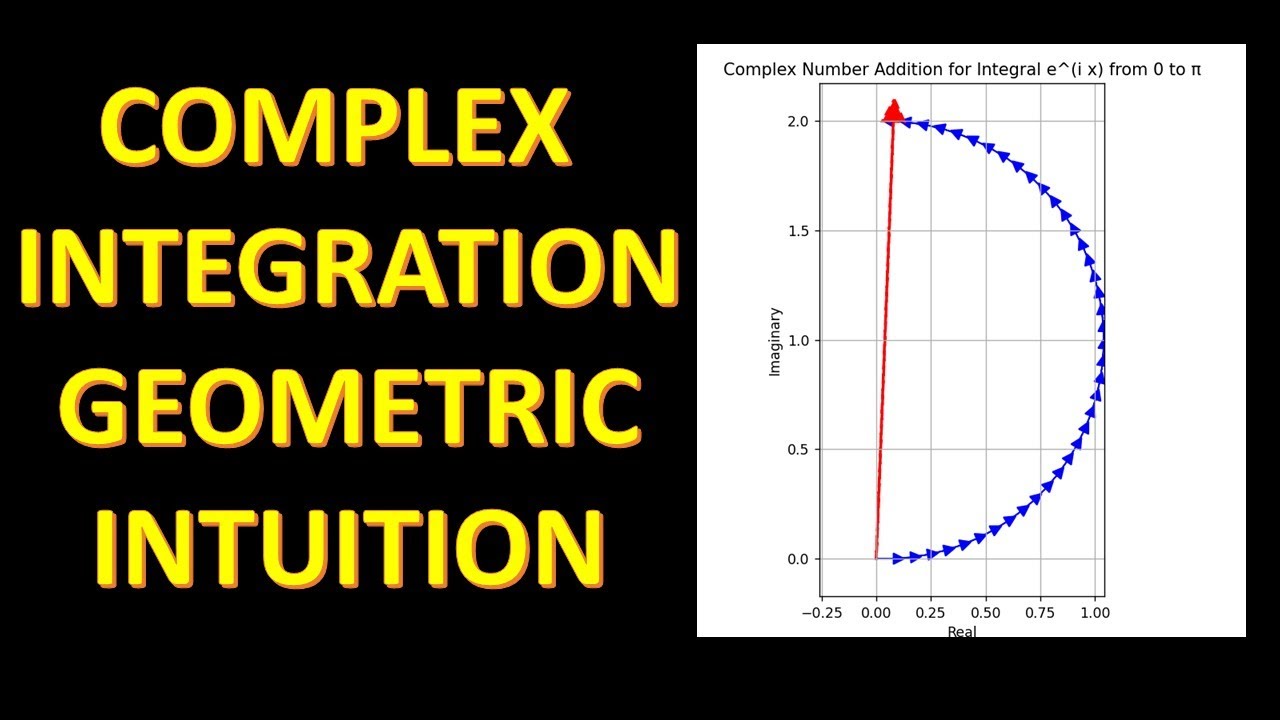 COMPLEX INTEGRATION GEOMETRIC INTUITION

Complex Number Addition for Integral e^(i x) from 0 to π

2.0
1.5
1.0
0.5
0.0

Imaginary

−0.25 0.00 0.25 0.50 0.75 1.00

Real